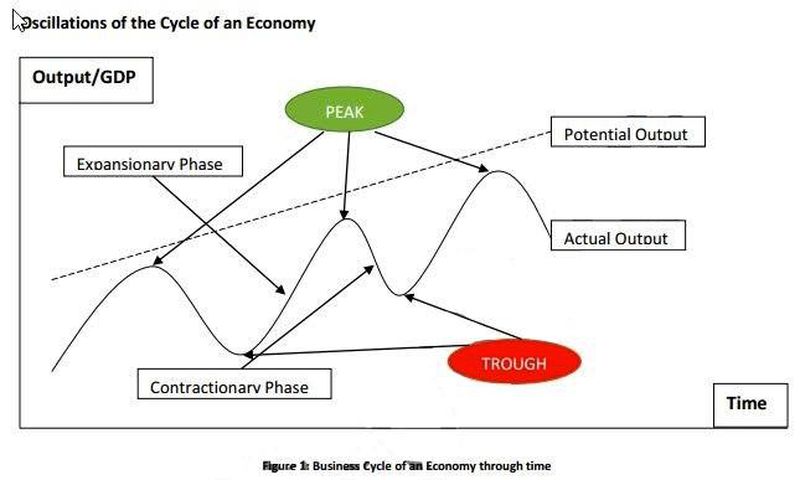 Oscillations of the Cycle of an Economy

Output/GDP

PEAK

Potential Output

Expansionary Phase

Actual Output

TROUGH

Contractionary Phase

Time

Figure 1: Business Cycle of an Economy through time